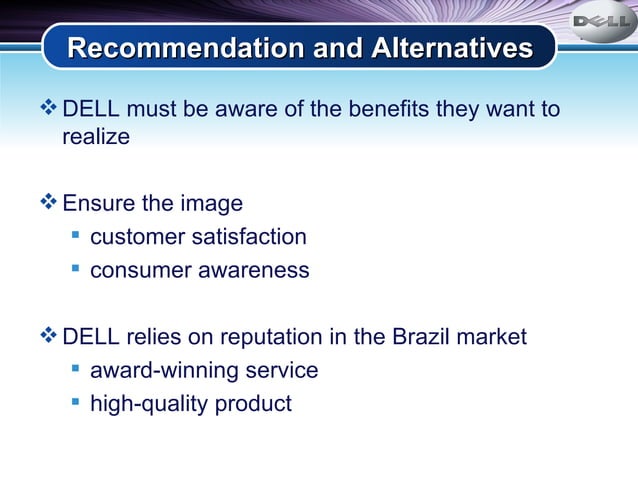 DELL

Recommendation and Alternatives

❖ DELL must be aware of the benefits they want to realize

❖ Ensure the image
▪ customer satisfaction
▪ consumer awareness

❖ DELL relies on reputation in the Brazil market
▪ award-winning service
▪ high-quality product